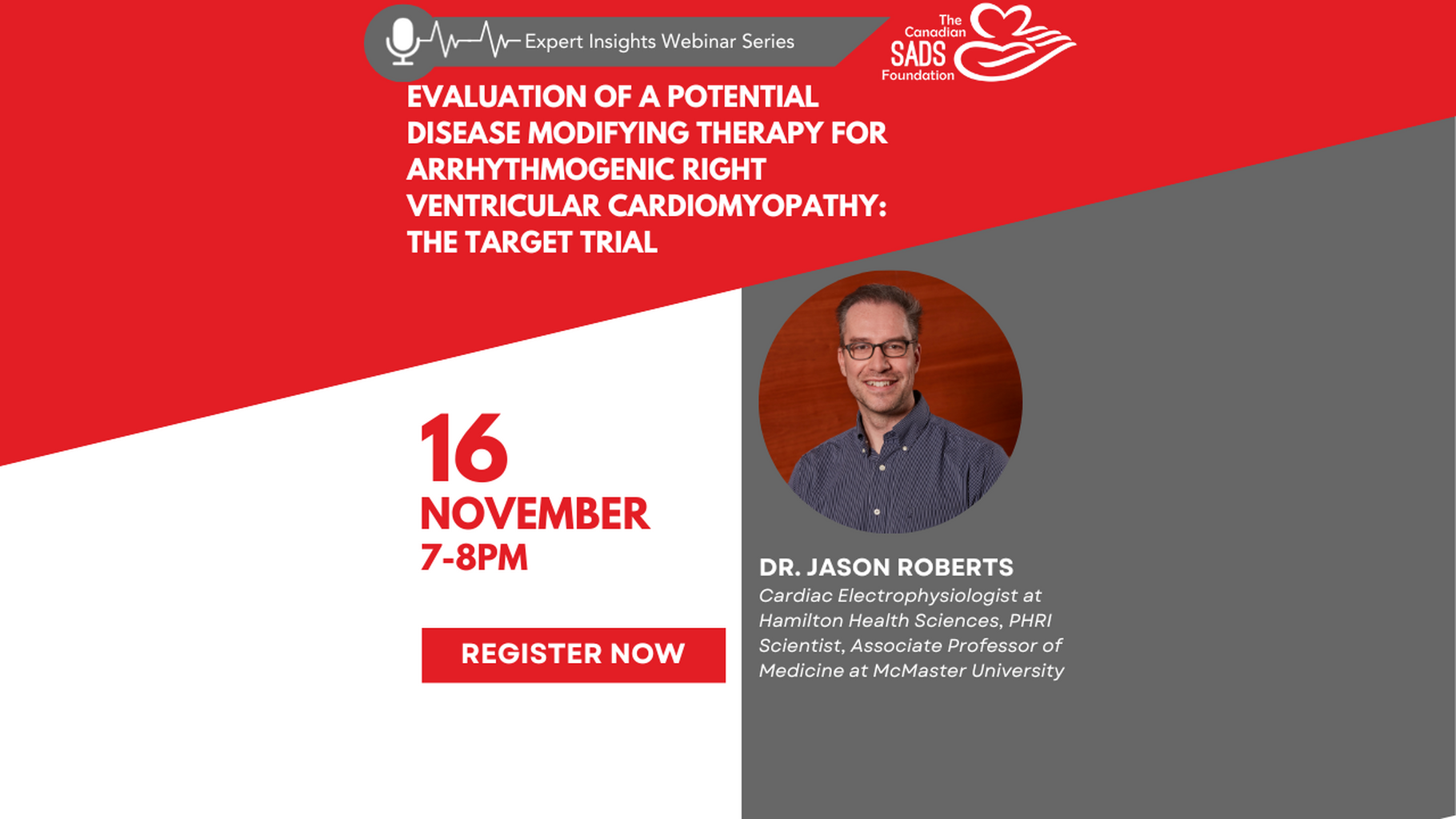 Expert Insights Webinar Series

The Canadian SADS Foundation

EVALUATION OF A POTENTIAL DISEASE MODIFYING THERAPY FOR ARRHYTHMOGENIC RIGHT VENTRICULAR CARDIOMYOPATHY: THE TARGET TRIAL

16
NOVEMBER
7-8PM

REGISTER NOW

DR. JASON ROBERTS
Cardiac Electrophysiologist at Hamilton Health Sciences, PHRI Scientist, Associate Professor of Medicine at McMaster University